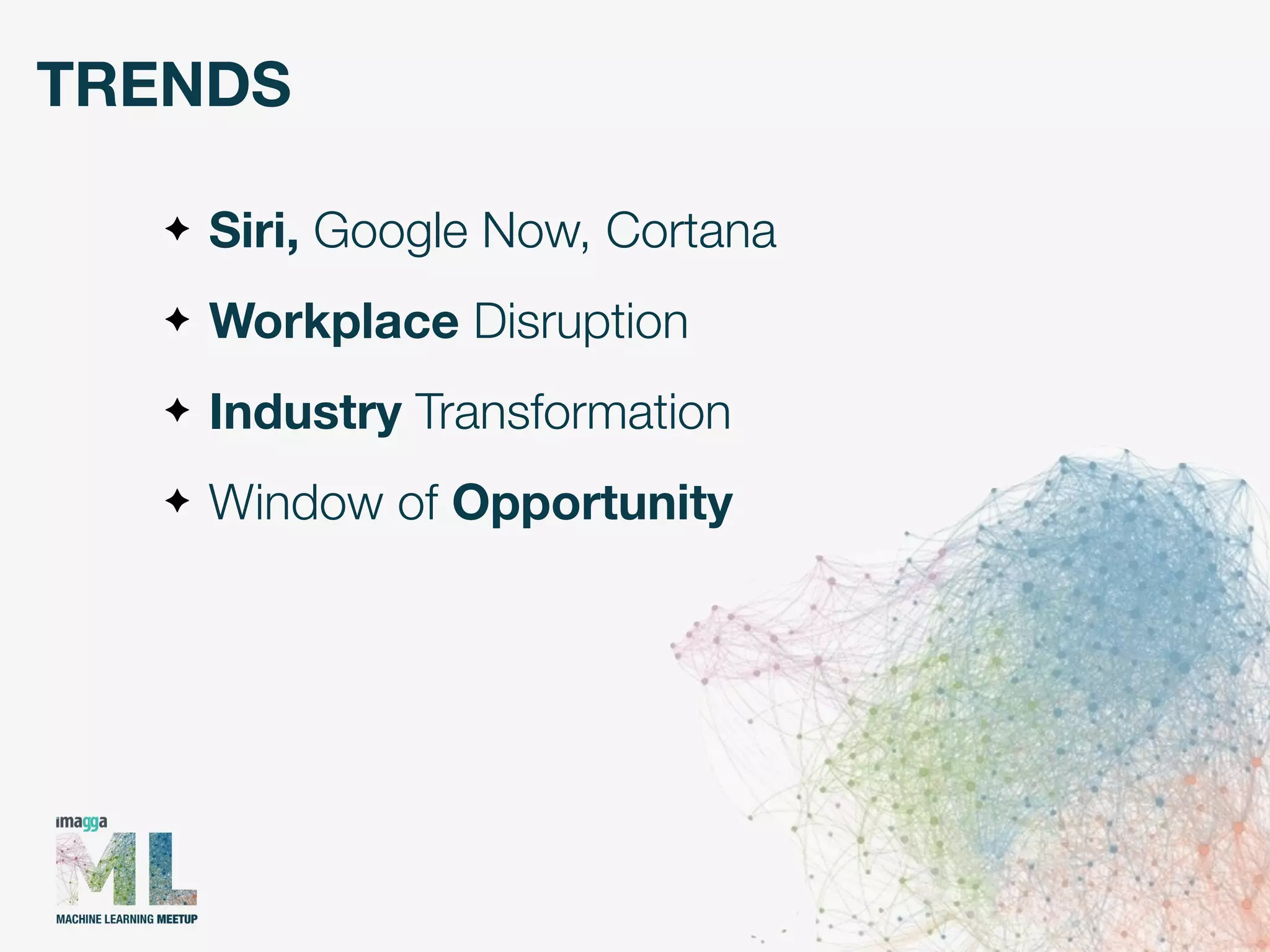 TRENDS

✦ Siri, Google Now, Cortana

✦ Workplace Disruption

✦ Industry Transformation

✦ Window of Opportunity

imagga
ML
MACHINE LEARNING MEETUP